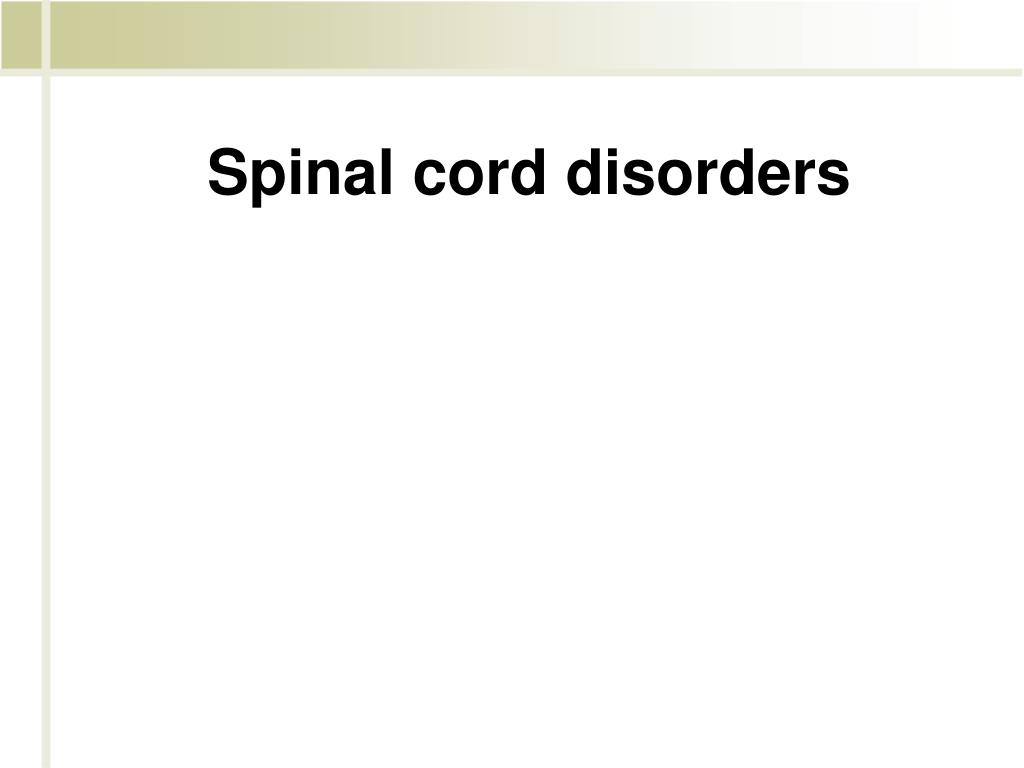 Spinal cord disorders